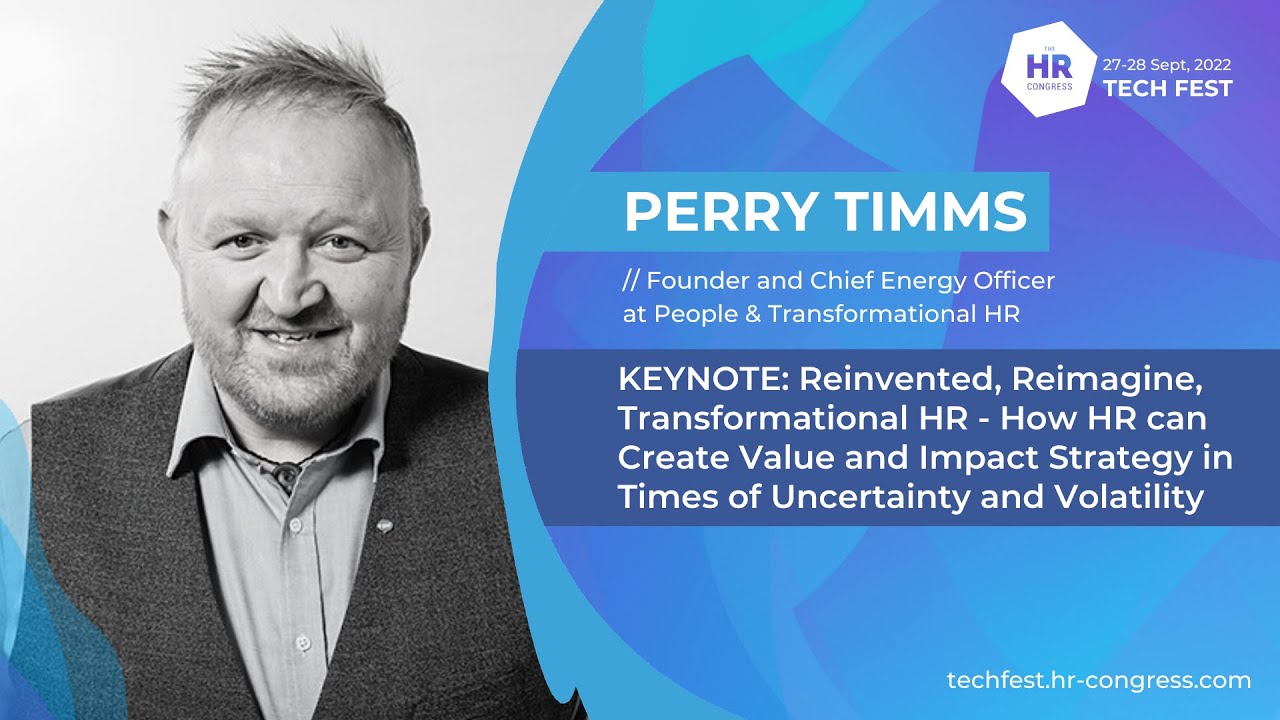 THE HR CONGRESS

27-28 Sept, 2022
TECH FEST

PERRY TIMMS

// Founder and Chief Energy Officer at People & Transformational HR

KEYNOTE: Reinvented, Reimagine, Transformational HR - How HR can Create Value and Impact Strategy in Times of Uncertainty and Volatility

techfest.hr-congress.com